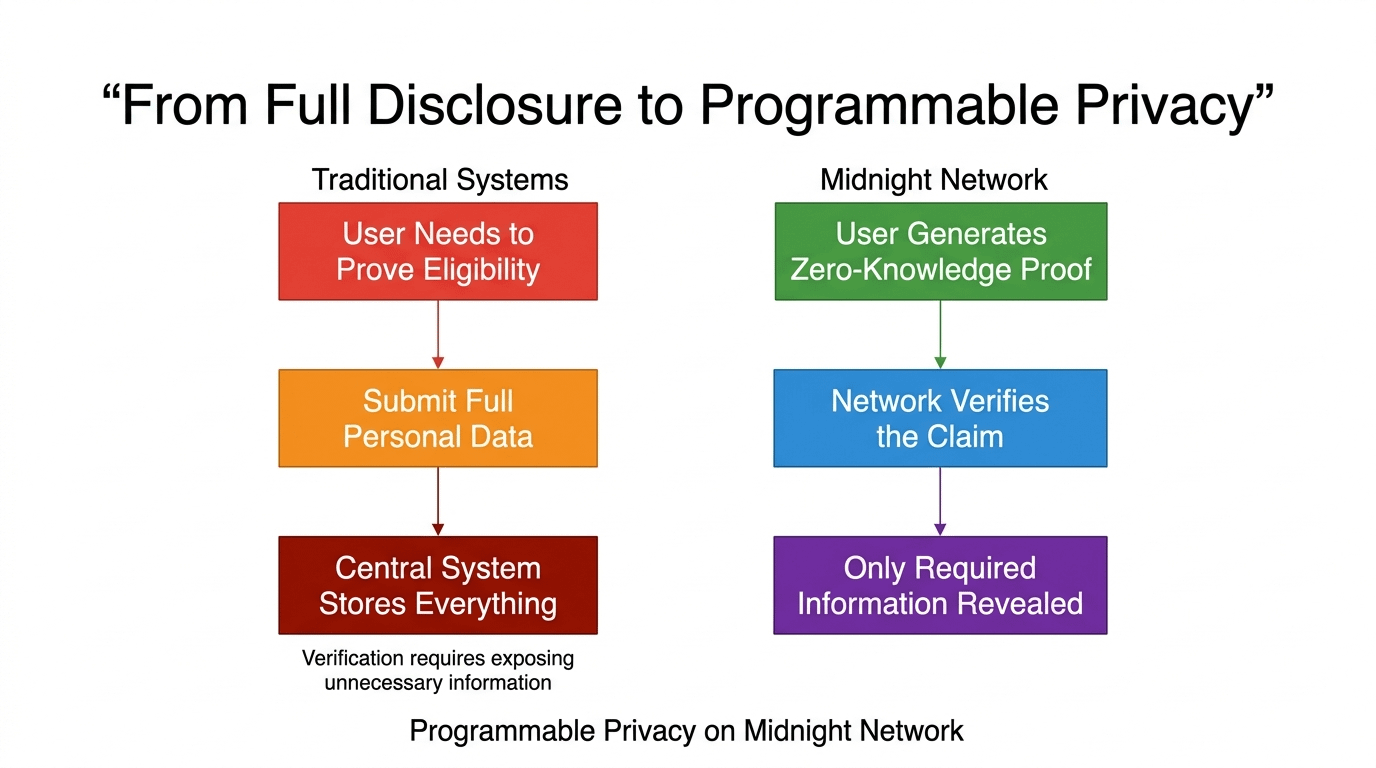 “From Full Disclosure to Programmable Privacy”

Traditional Systems

User Needs to Prove Eligibility

Submit Full Personal Data

Central System Stores Everything

Verification requires exposing unnecessary information

Midnight Network

User Generates Zero-Knowledge Proof

Network Verifies the Claim

Only Required Information Revealed

Programmable Privacy on Midnight Network